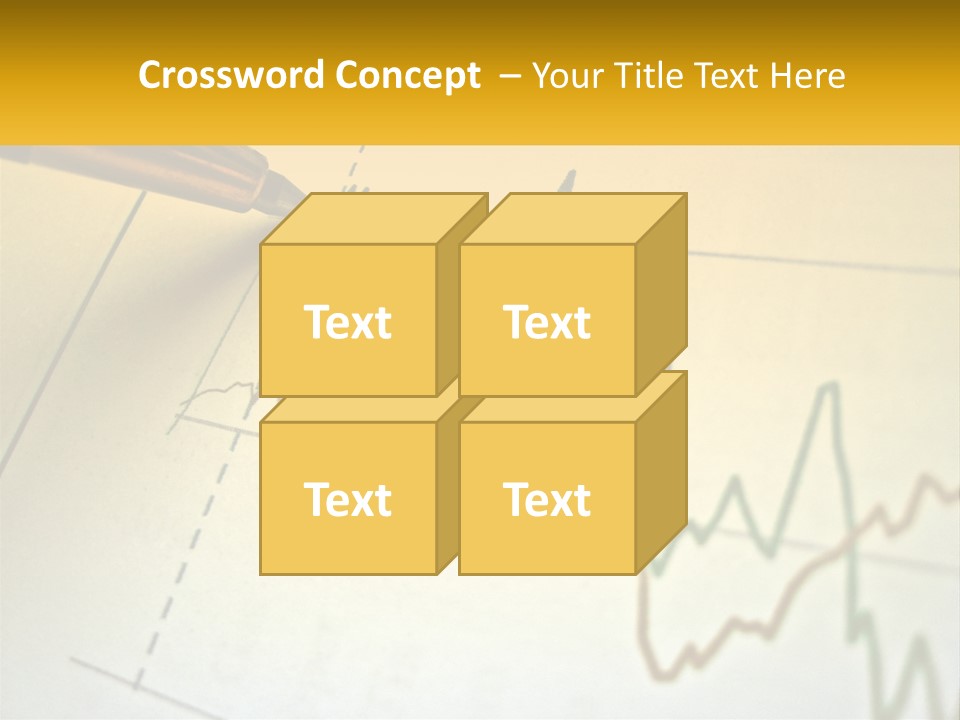 Crossword Concept – Your Title Text Here

Text

Text

Text

Text